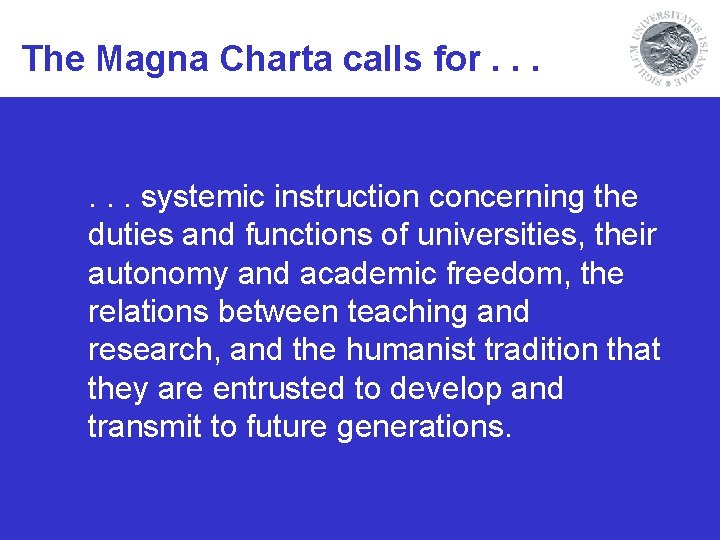 The Magna Charta calls for . . .

SIGILLUM UNIVERSITATIS ISLANDIAE

. . . systemic instruction concerning the duties and functions of universities, their autonomy and academic freedom, the relations between teaching and research, and the humanist tradition that they are entrusted to develop and transmit to future generations.